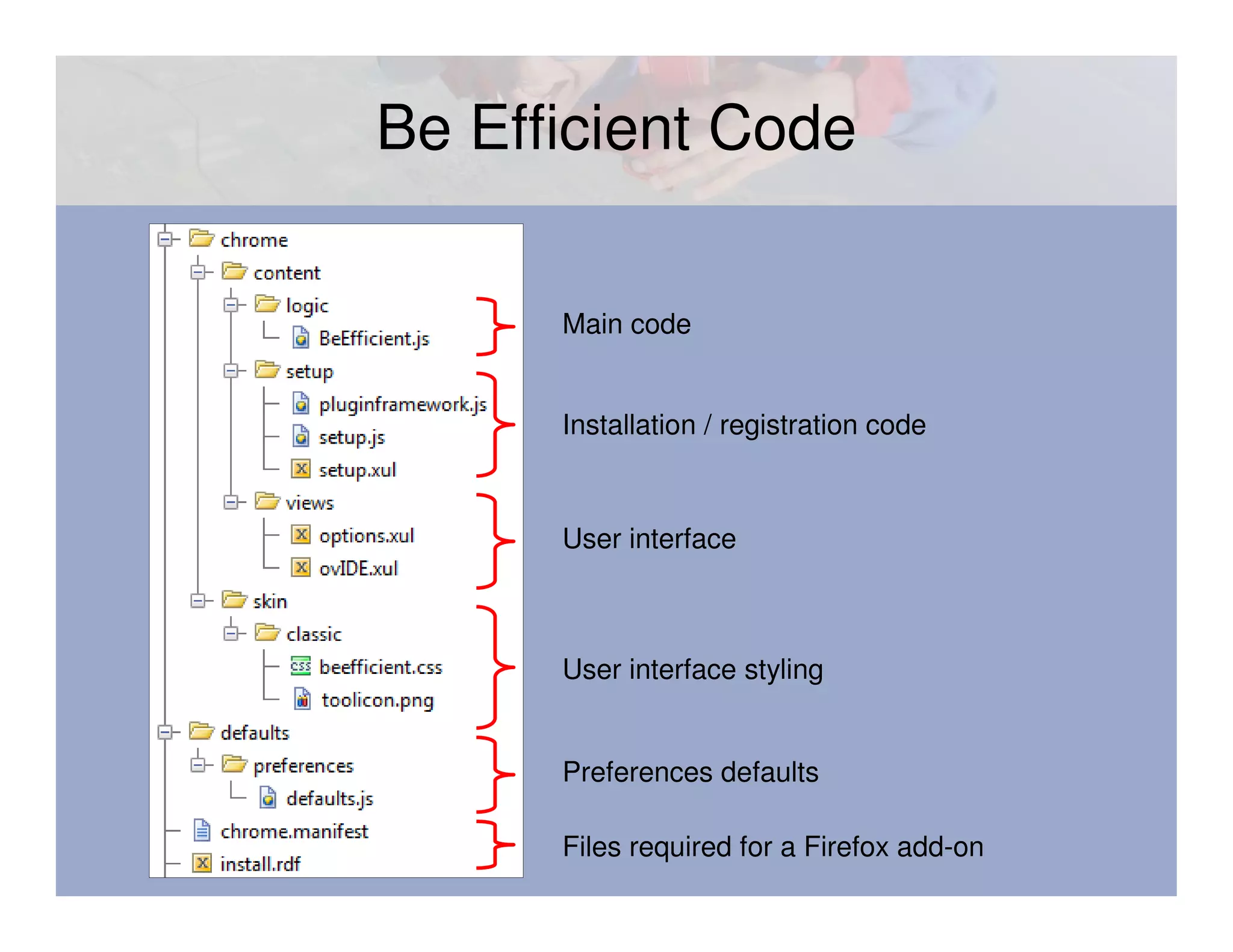 Be Efficient Code

chrome
content
logic
BeEfficient.js
setup
pluginframework.js
setup.js
setup.xul
views
options.xul
ovIDE.xul
skin
classic
beefficient.css
toolicon.png
defaults
preferences
defaults.js
chrome.manifest
install.rdf

Main code

Installation / registration code

User interface

User interface styling

Preferences defaults

Files required for a Firefox add-on